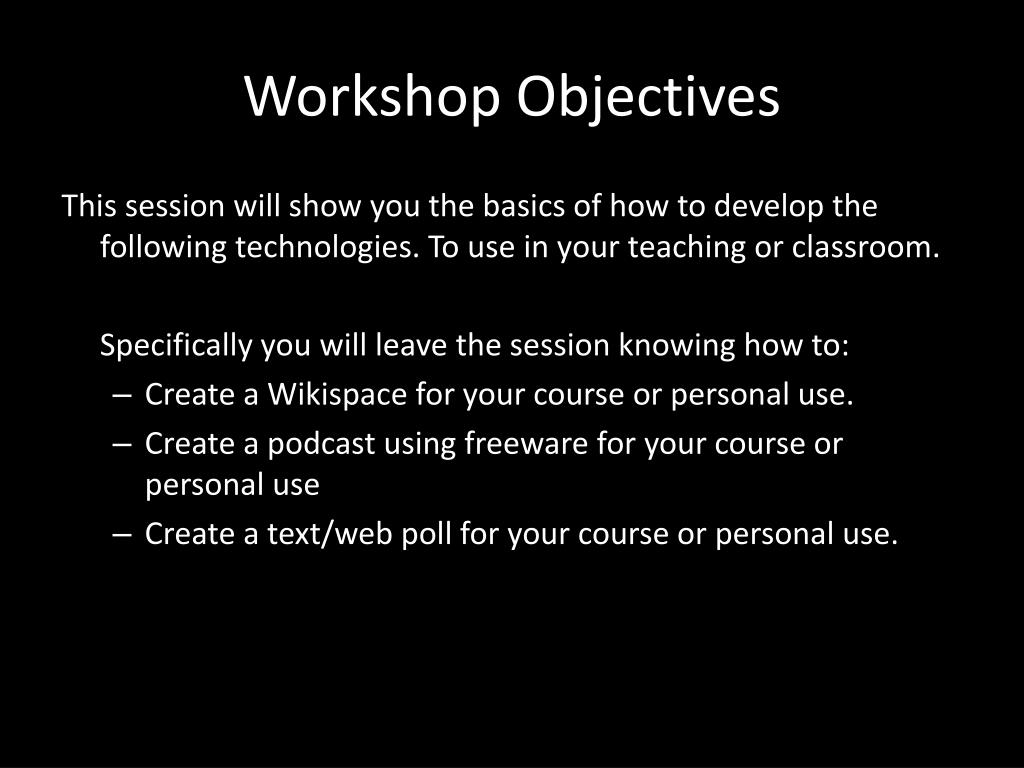 Workshop Objectives

This session will show you the basics of how to develop the following technologies. To use in your teaching or classroom.

Specifically you will leave the session knowing how to:

– Create a Wikispace for your course or personal use.
– Create a podcast using freeware for your course or personal use
– Create a text/web poll for your course or personal use.